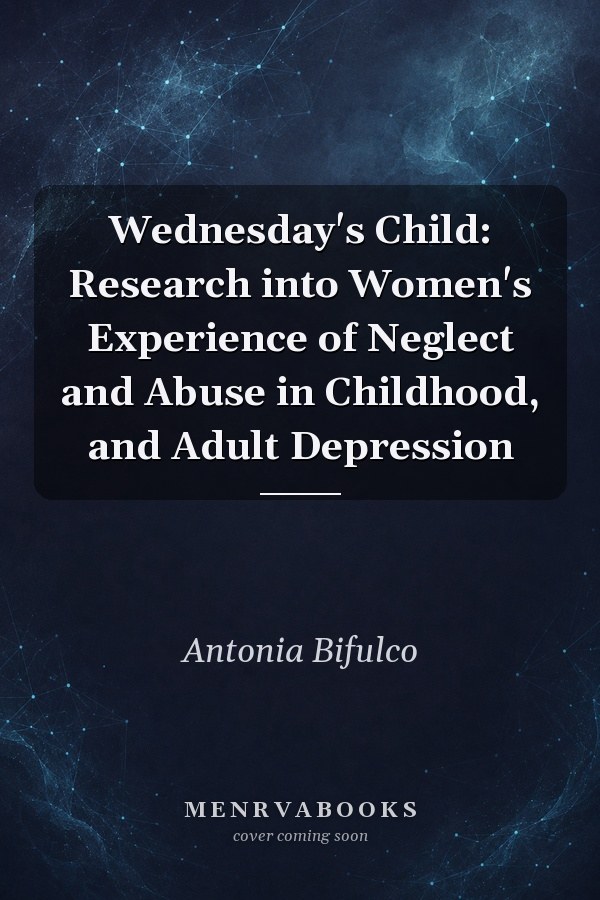 Wednesday's Child: Research into Women's Experience of Neglect and Abuse in Childhood, and Adult Depression

Antonia Bifulco

MENRVABOOKS
cover coming soon